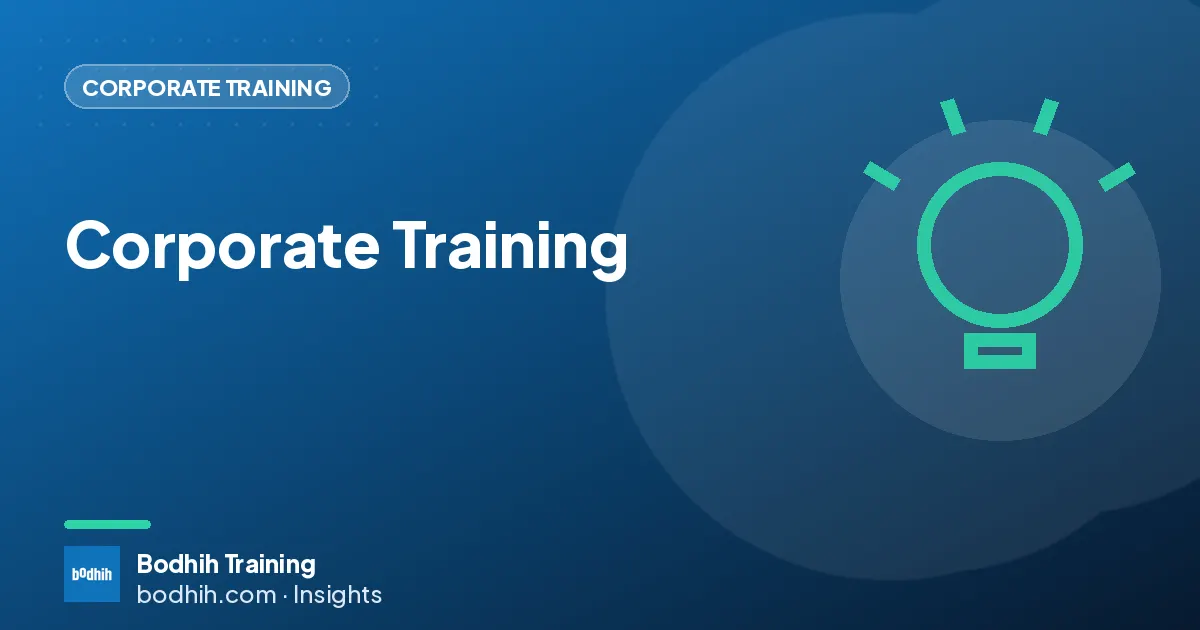 CORPORATE TRAINING

Corporate Training

bodhih

Bodhih Training
bodhih.com · Insights